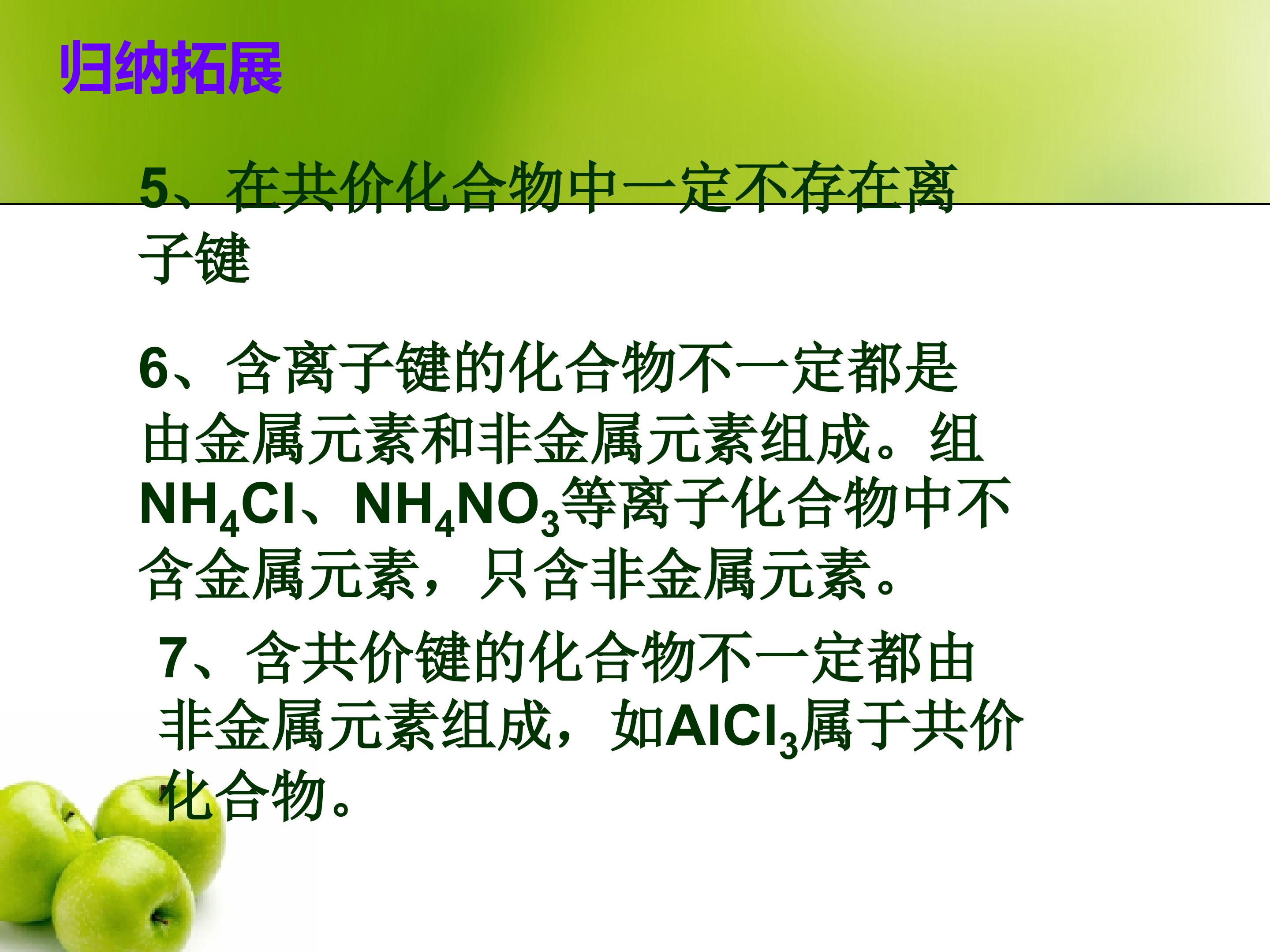 归纳拓展

5、在共价化合物中一定不存在离子键

6、含离子键的化合物不一定都是由金属元素和非金属元素组成。组$NH_4Cl$、$NH_4NO_3$等离子化合物中不含金属元素，只含非金属元素。

7、含共价键的化合物不一定都由非金属元素组成，如$AlCl_3$属于共价化合物。